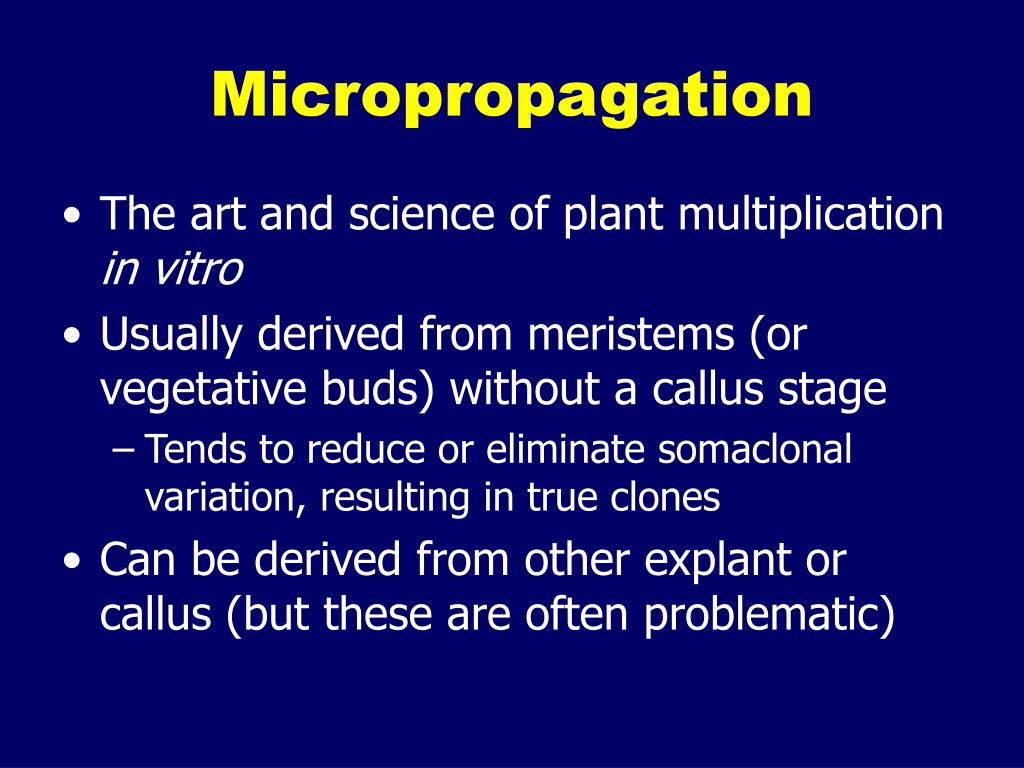 Micropropagation

• The art and science of plant multiplication in vitro
• Usually derived from meristems (or vegetative buds) without a callus stage
– Tends to reduce or eliminate somaclonal variation, resulting in true clones
• Can be derived from other explant or callus (but these are often problematic)